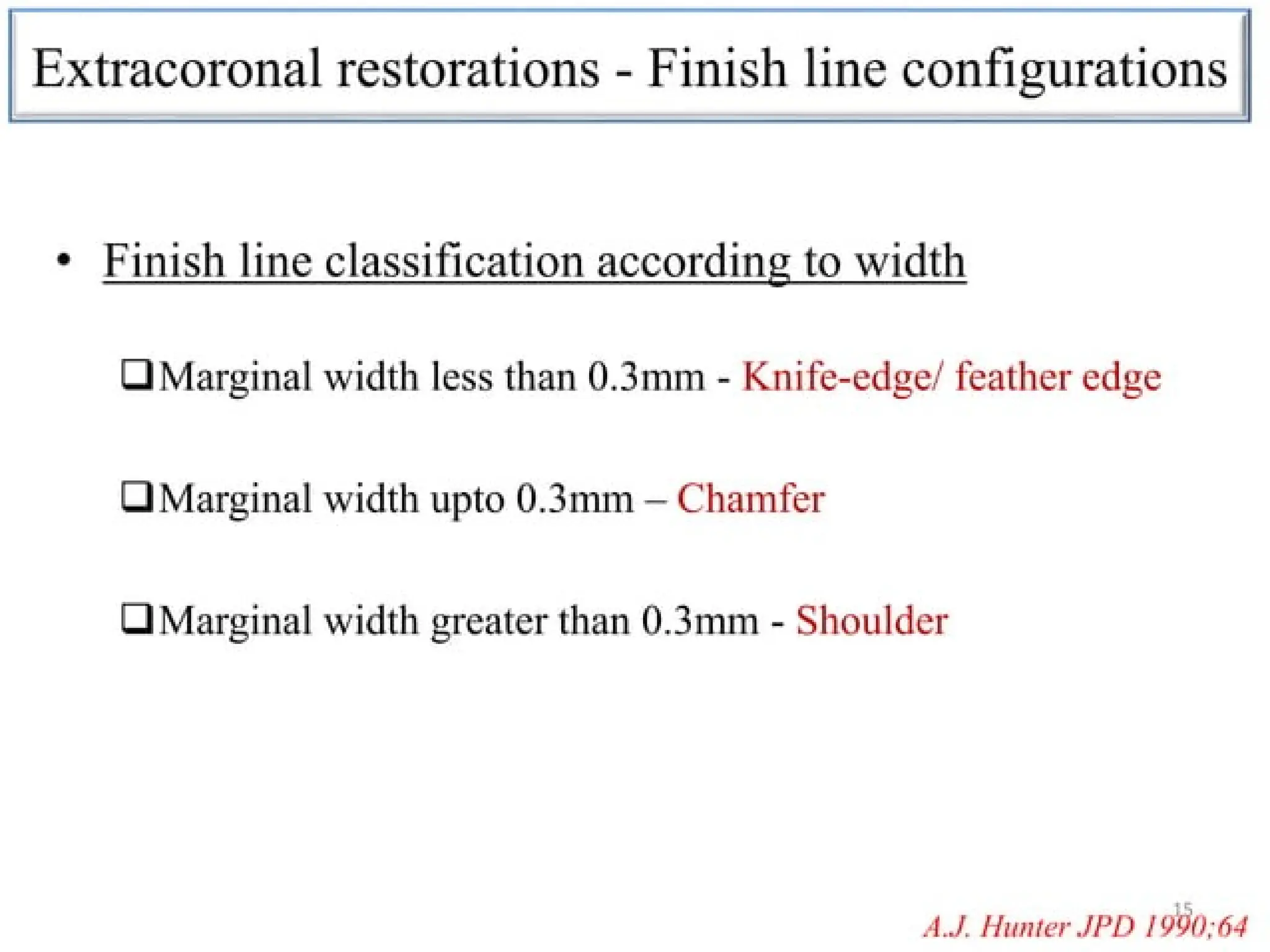 Extracoronal restorations - Finish line configurations

• Finish line classification according to width

❑ Marginal width less than 0.3mm - Knife-edge/ feather edge

❑ Marginal width upto 0.3mm – Chamfer

❑ Marginal width greater than 0.3mm - Shoulder

15

A.J. Hunter JPD 1990;64